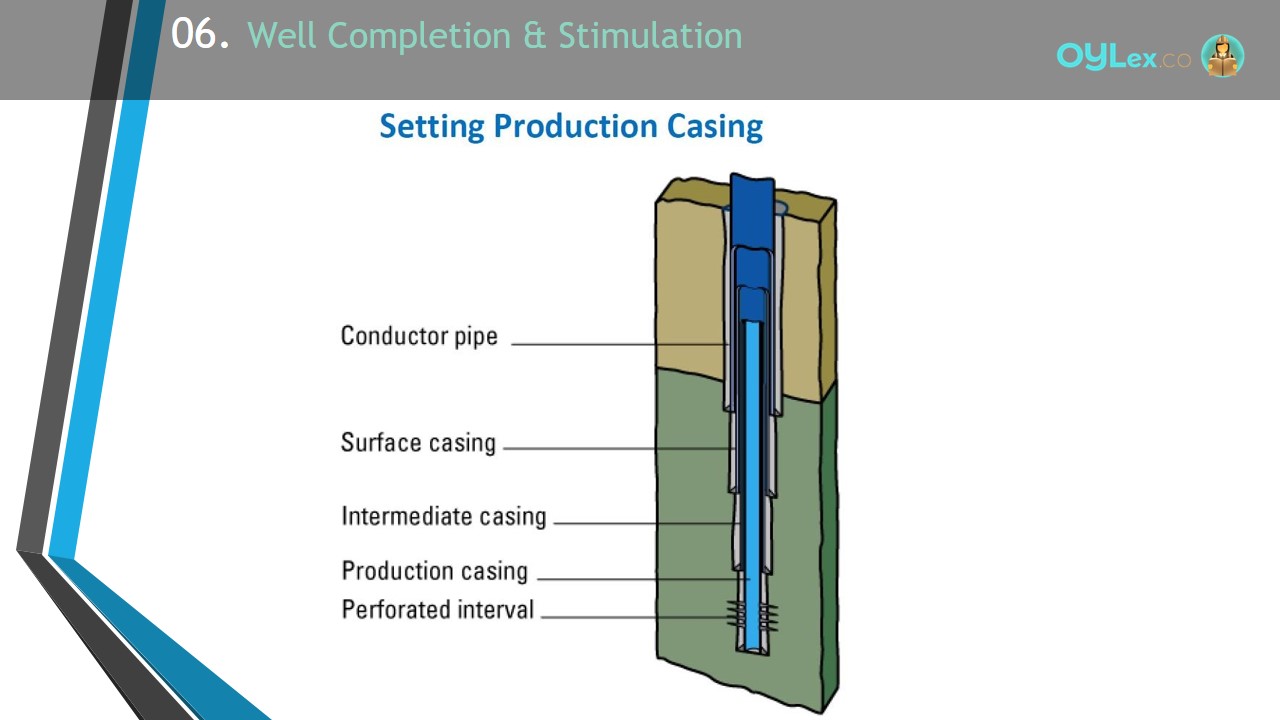 06. Well Completion & Stimulation

OYLex.co

Setting Production Casing

Conductor pipe

Surface casing

Intermediate casing

Production casing

Perforated interval